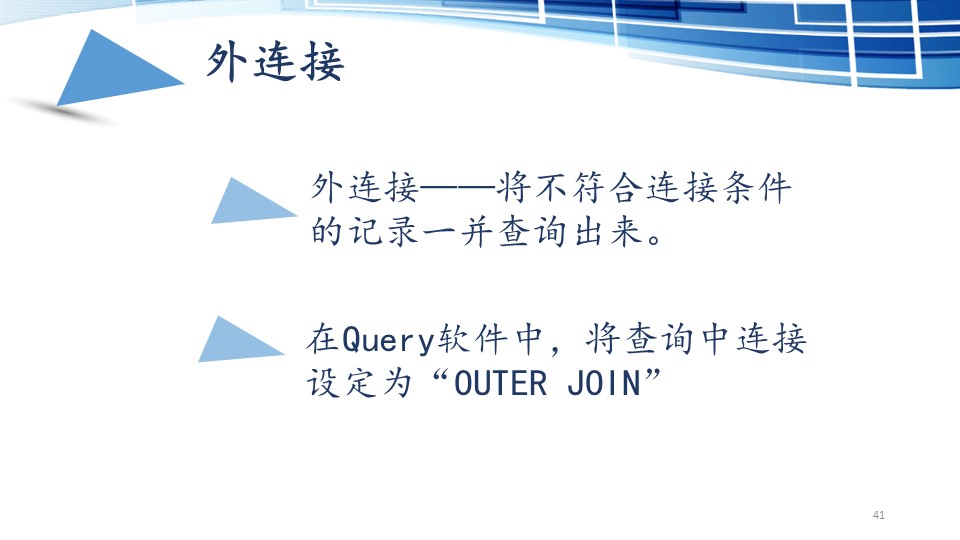 外连接

外连接——将不符合连接条件的记录一并查询出来。

在Query软件中，将查询中连接设定为“OUTER JOIN”

41